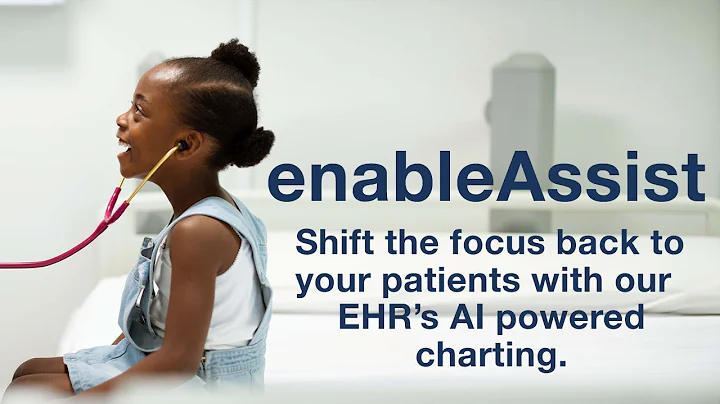 enableAssist

Shift the focus back to your patients with our EHR's AI powered charting.